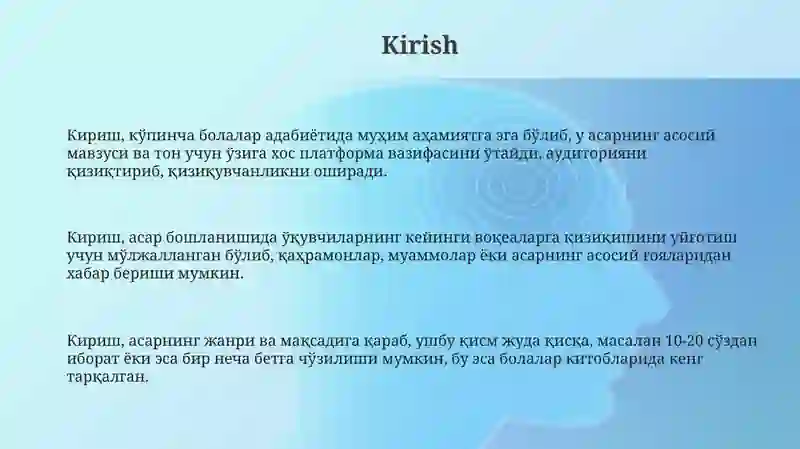 Kirish

Кириш, кўпинча болалар адабиётида муҳим аҳамиятга эга бўлиб, у асарнинг асосий мавзуси ва тон учун ўзига хос платформа вазифасини ўтайди, аудиторияни қизиқтириб, қизиқувчанликни оширади.

Кириш, асар бошланишида ўқувчиларнинг кейинги воқеаларга қизиқишини уйғотиш учун мўлжалланган бўлиб, қаҳрамонлар, муаммолар ёки асарнинг асосий ғояларидан хабар бериши мумкин.

Кириш, асарнинг жанри ва мақсадига қараб, ушбу қисм жуда қисқа, масалан 10-20 сўздан иборат ёки эса бир неча бетга чўзилиши мумкин, бу эса болалар китобларида кенг тарқалган.